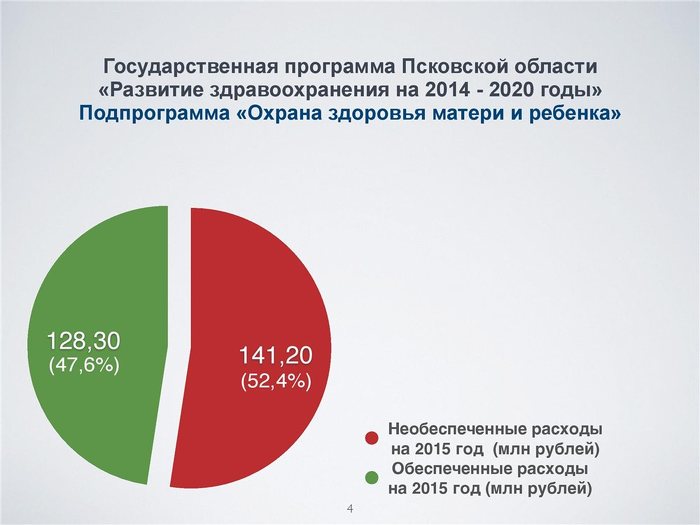 Государственная программа Псковской области
«Развитие здравоохранения на 2014 - 2020 годы»
Подпрограмма «Охрана здоровья матери и ребенка»

128,30
(47,6%)

141,20
(52,4%)

Необеспеченные расходы на 2015 год (млн рублей)

Обеспеченные расходы на 2015 год (млн рублей)

4